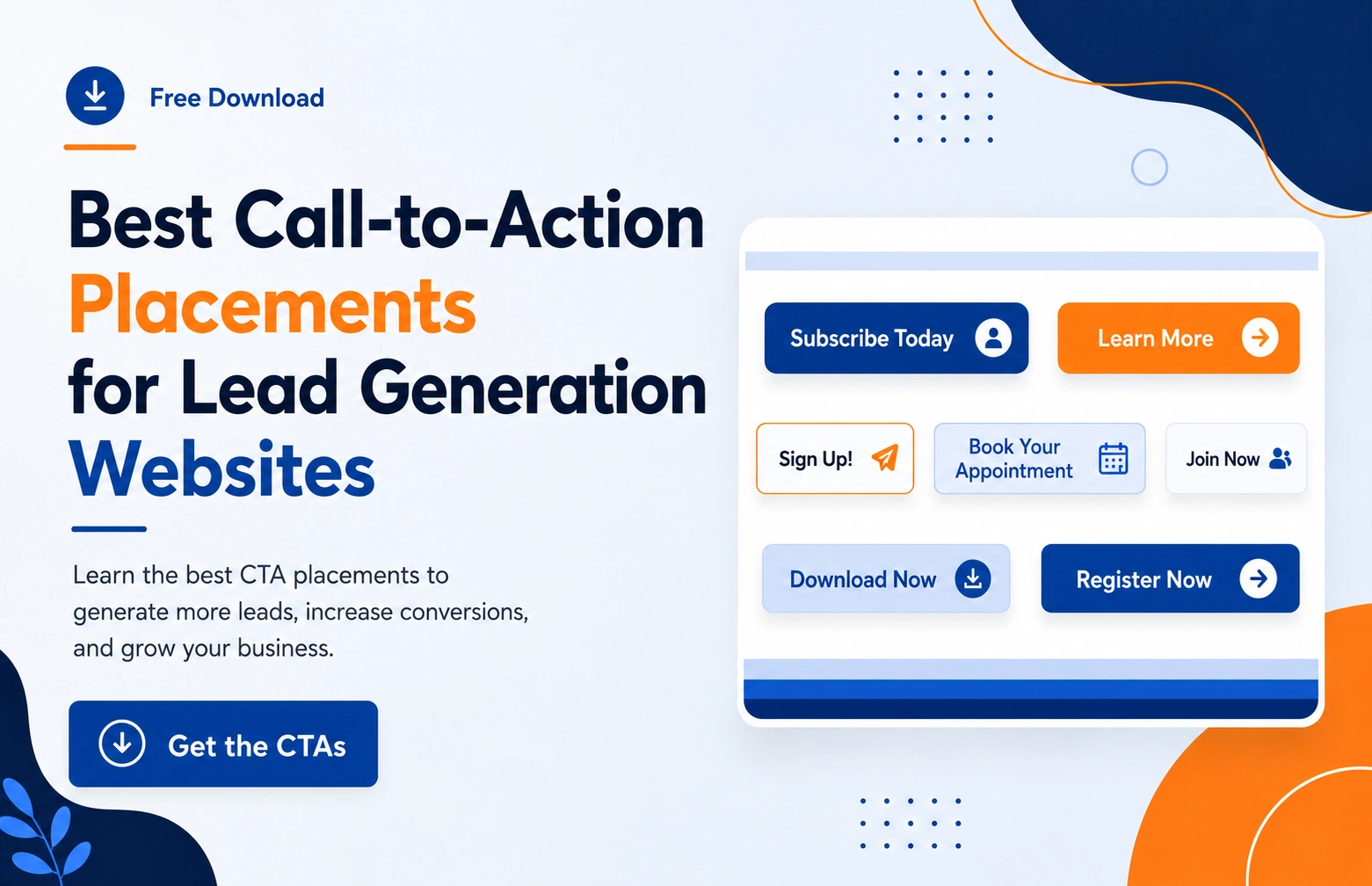 Free Download

Best Call-to-Action Placements for Lead Generation Websites

Learn the best CTA placements to generate more leads, increase conversions, and grow your business.

Get the CTAs

Subscribe Today

Learn More

Sign Up!

Book Your Appointment

Join Now

Download Now

Register Now